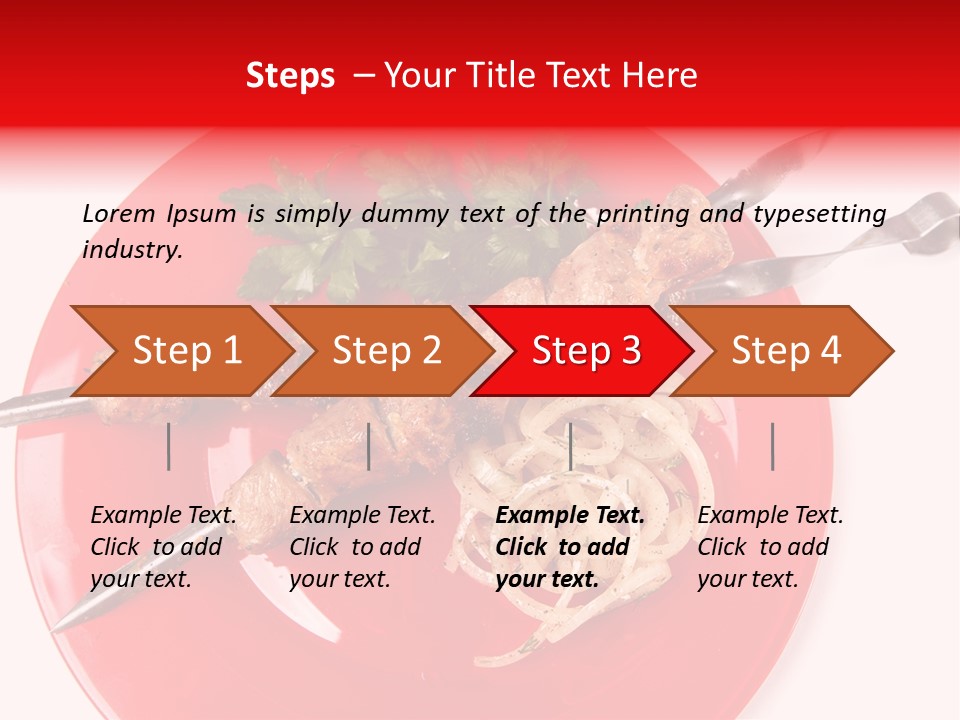 Steps – Your Title Text Here

Lorem Ipsum is simply dummy text of the printing and typesetting industry.

Step 1

Step 2

Step 3

Step 4

Example Text. Click to add your text.

Example Text. Click to add your text.

Example Text. Click to add your text.

Example Text. Click to add your text.